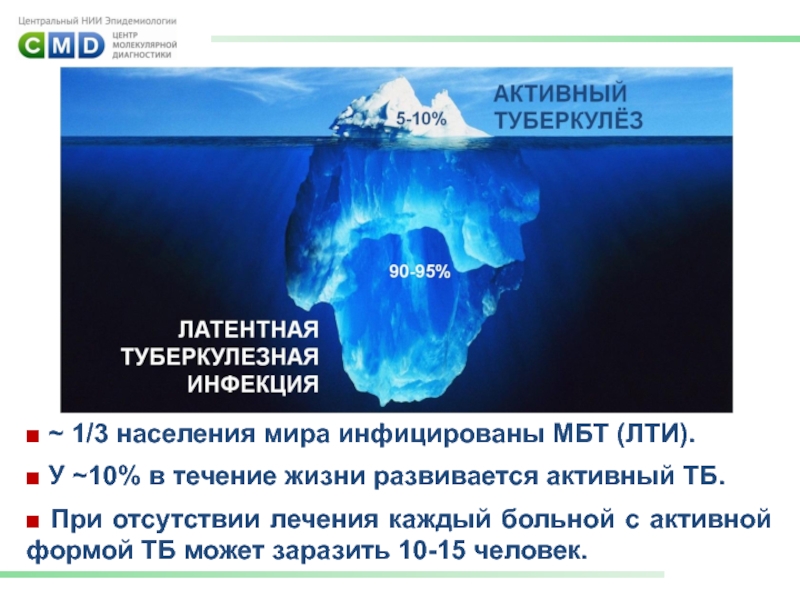 Центральный НИИ Эпидемиологии
CMD ЦЕНТР МОЛЕКУЛЯРНОЙ ДИАГНОСТИКИ

5-10%

АКТИВНЫЙ ТУБЕРКУЛЁЗ

90-95%

ЛАТЕНТНАЯ ТУБЕРКУЛЕЗНАЯ ИНФЕКЦИЯ

■ ~ 1/3 населения мира инфицированы МБТ (ЛТИ).

■ У ~10% в течение жизни развивается активный ТБ.

■ При отсутствии лечения каждый больной с активной формой ТБ может заразить 10-15 человек.